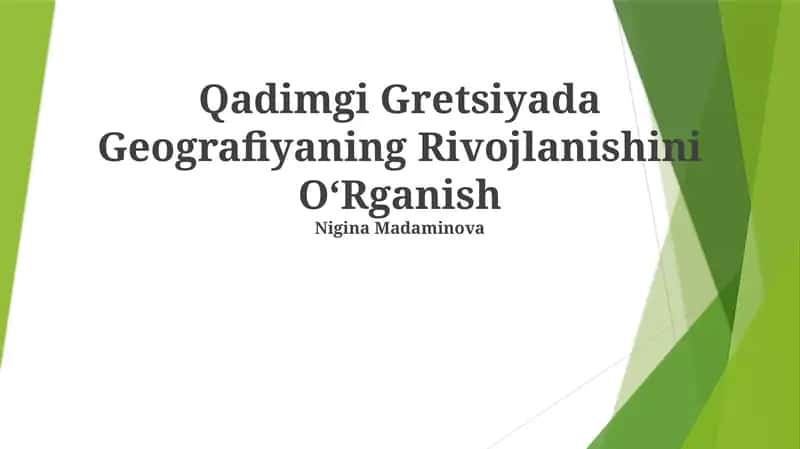 Qadimgi Gretsiyada Geografiyaning Rivojlanishini O‘Rganish

Nigina Madaminova